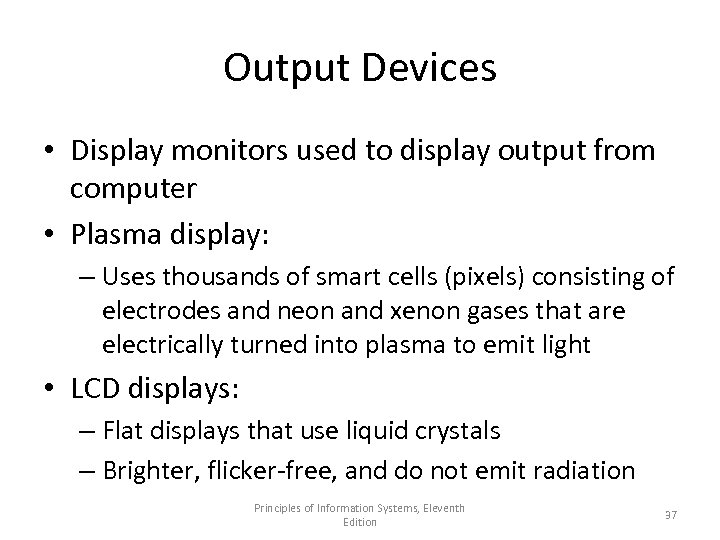 Output Devices

• Display monitors used to display output from computer
• Plasma display:
– Uses thousands of smart cells (pixels) consisting of electrodes and neon and xenon gases that are electrically turned into plasma to emit light
• LCD displays:
– Flat displays that use liquid crystals
– Brighter, flicker-free, and do not emit radiation

Principles of Information Systems, Eleventh Edition

37